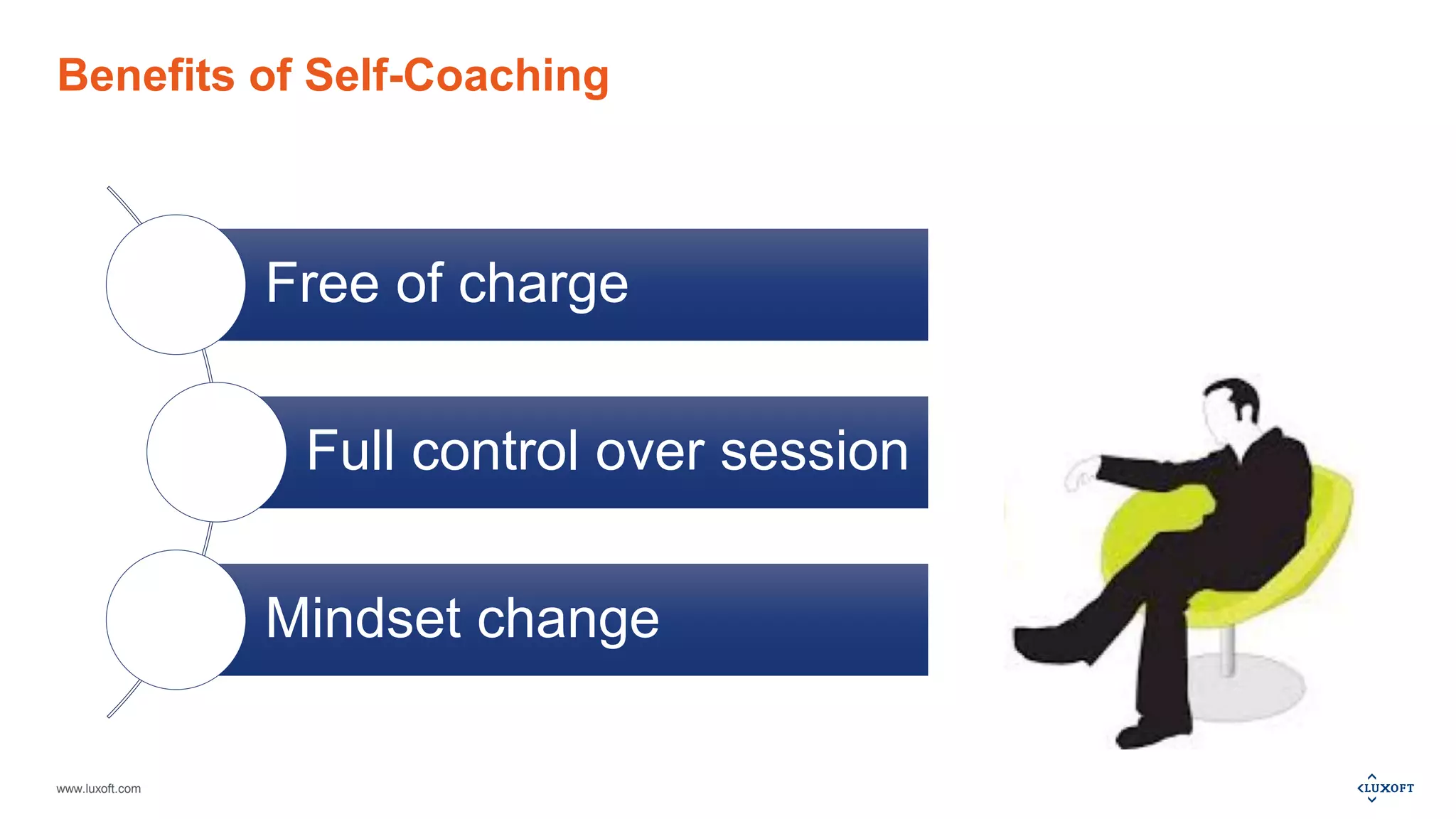 Benefits of Self-Coaching

Free of charge

Full control over session

Mindset change

www.luxoft.com

LUXOFT